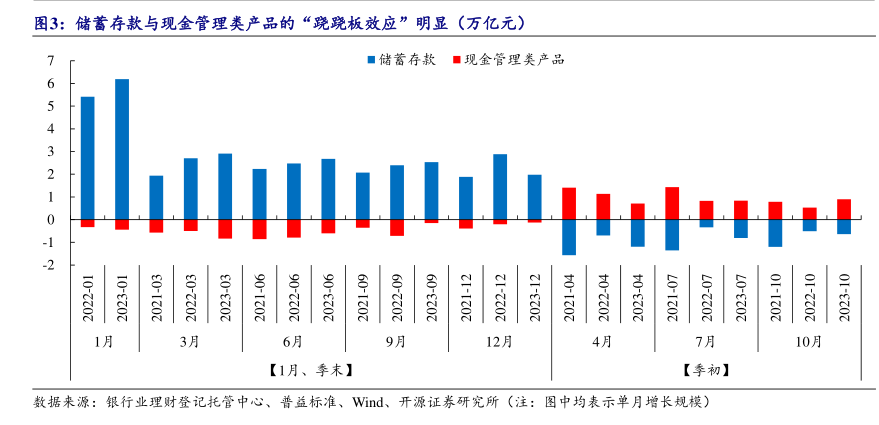 图3：储蓄存款与现金管理类产品的“跷跷板效应”明显（万亿元）

储蓄存款　现金管理类产品

7
6
5
4
3
2
1
0
-1
-2

2022-01
2023-01
2021-03
2022-03
2023-03
2021-06
2022-06
2023-06
2021-09
2022-09
2023-09
2021-12
2022-12
2023-12
2021-04
2022-04
2023-04
2021-07
2022-07
2023-07
2021-10
2022-10
2023-10

1月　3月　6月　9月　12月　4月　7月　10月

【1月、季末】　【季初】

数据来源：银行业理财登记托管中心、普益标准、Wind、开源证券研究所（注：图中均表示单月增长规模）